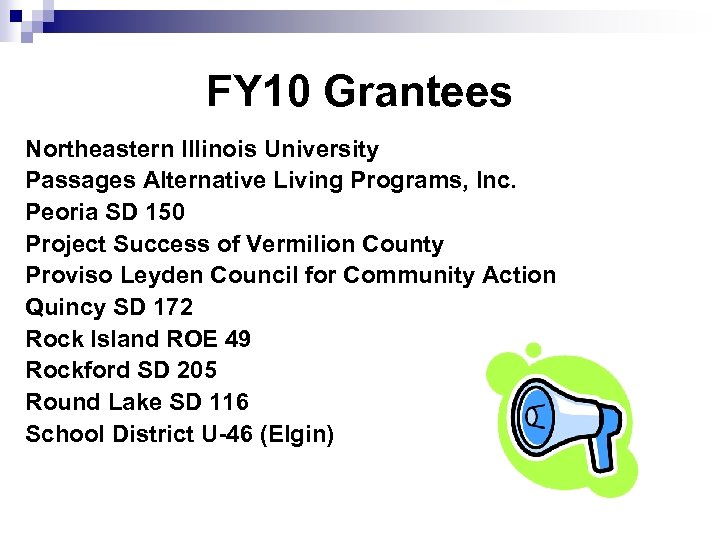 FY10 Grantees

Northeastern Illinois University
Passages Alternative Living Programs, Inc.
Peoria SD 150
Project Success of Vermilion County
Proviso Leyden Council for Community Action
Quincy SD 172
Rock Island ROE 49
Rockford SD 205
Round Lake SD 116
School District U-46 (Elgin)